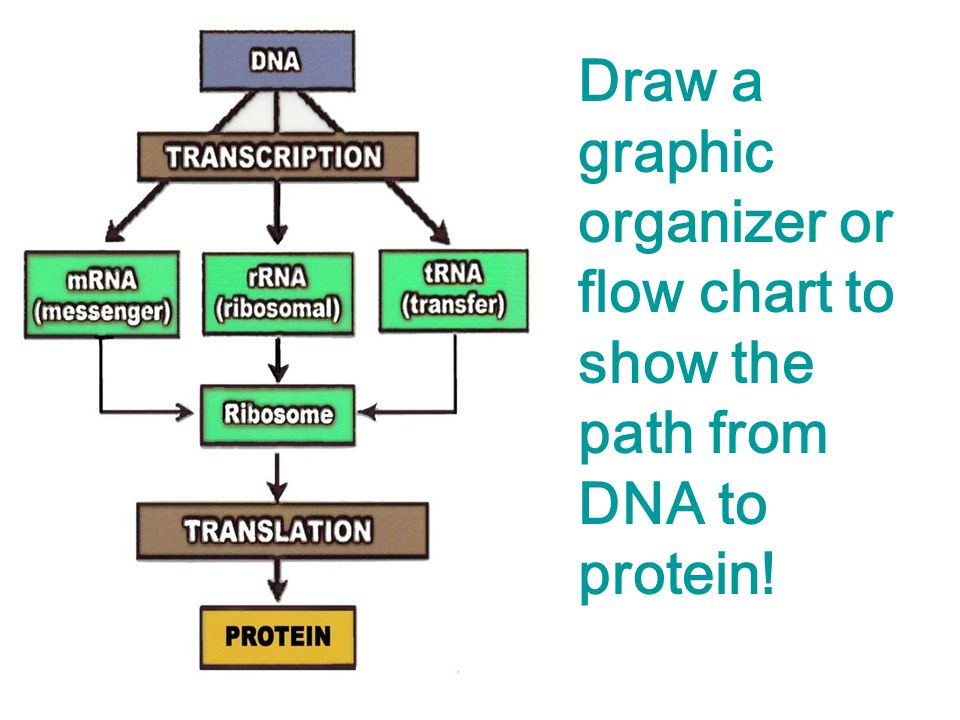 DNA

TRANSCRIPTION

mRNA (messenger)

rRNA (ribosomal)

tRNA (transfer)

Ribosome

TRANSLATION

PROTEIN

Draw a graphic organizer or flow chart to show the path from DNA to protein!